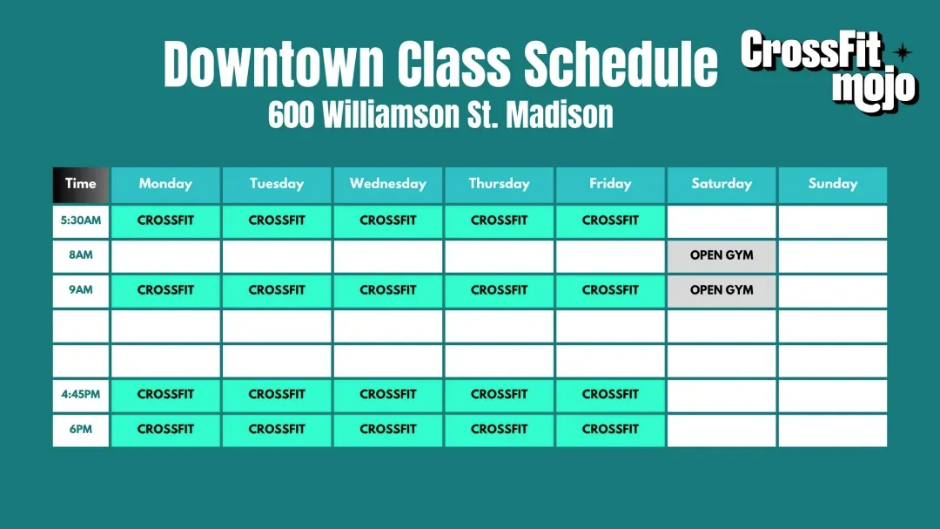 Downtown Class Schedule
600 Williamson St. Madison

CrossFit mojo

| Time | Monday | Tuesday | Wednesday | Thursday | Friday | Saturday | Sunday |
|---|---|---|---|---|---|---|---|
| 5:30AM | CROSSFIT | CROSSFIT | CROSSFIT | CROSSFIT | CROSSFIT | | |
| 8AM | | | | | | OPEN GYM | |
| 9AM | CROSSFIT | CROSSFIT | CROSSFIT | CROSSFIT | CROSSFIT | OPEN GYM | |
| | | | | | | | |
| | | | | | | | |
| 4:45PM | CROSSFIT | CROSSFIT | CROSSFIT | CROSSFIT | CROSSFIT | | |
| 6PM | CROSSFIT | CROSSFIT | CROSSFIT | CROSSFIT | CROSSFIT | | |